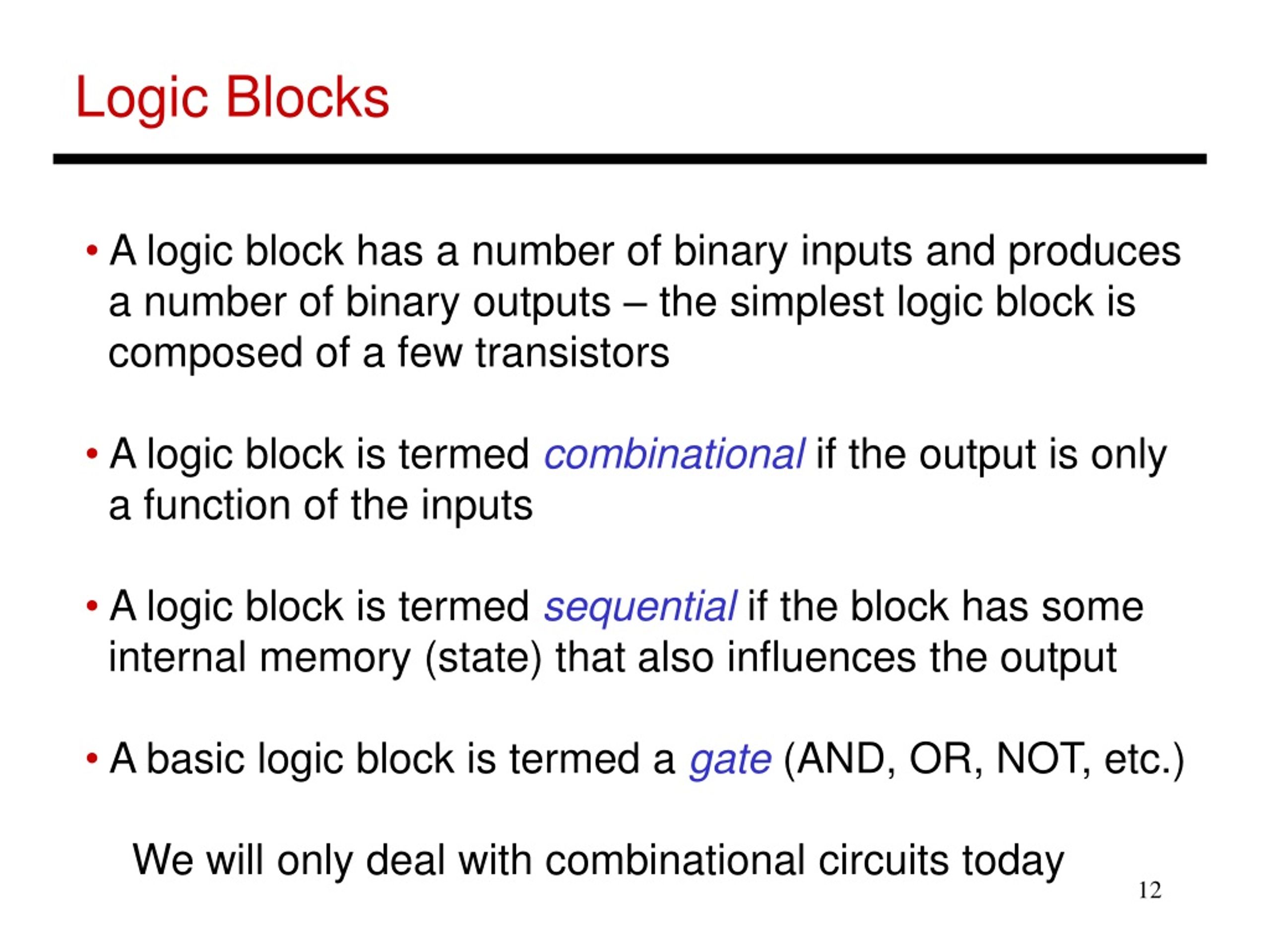 Logic Blocks

• A logic block has a number of binary inputs and produces a number of binary outputs – the simplest logic block is composed of a few transistors

• A logic block is termed combinational if the output is only a function of the inputs

• A logic block is termed sequential if the block has some internal memory (state) that also influences the output

• A basic logic block is termed a gate (AND, OR, NOT, etc.)

We will only deal with combinational circuits today

12